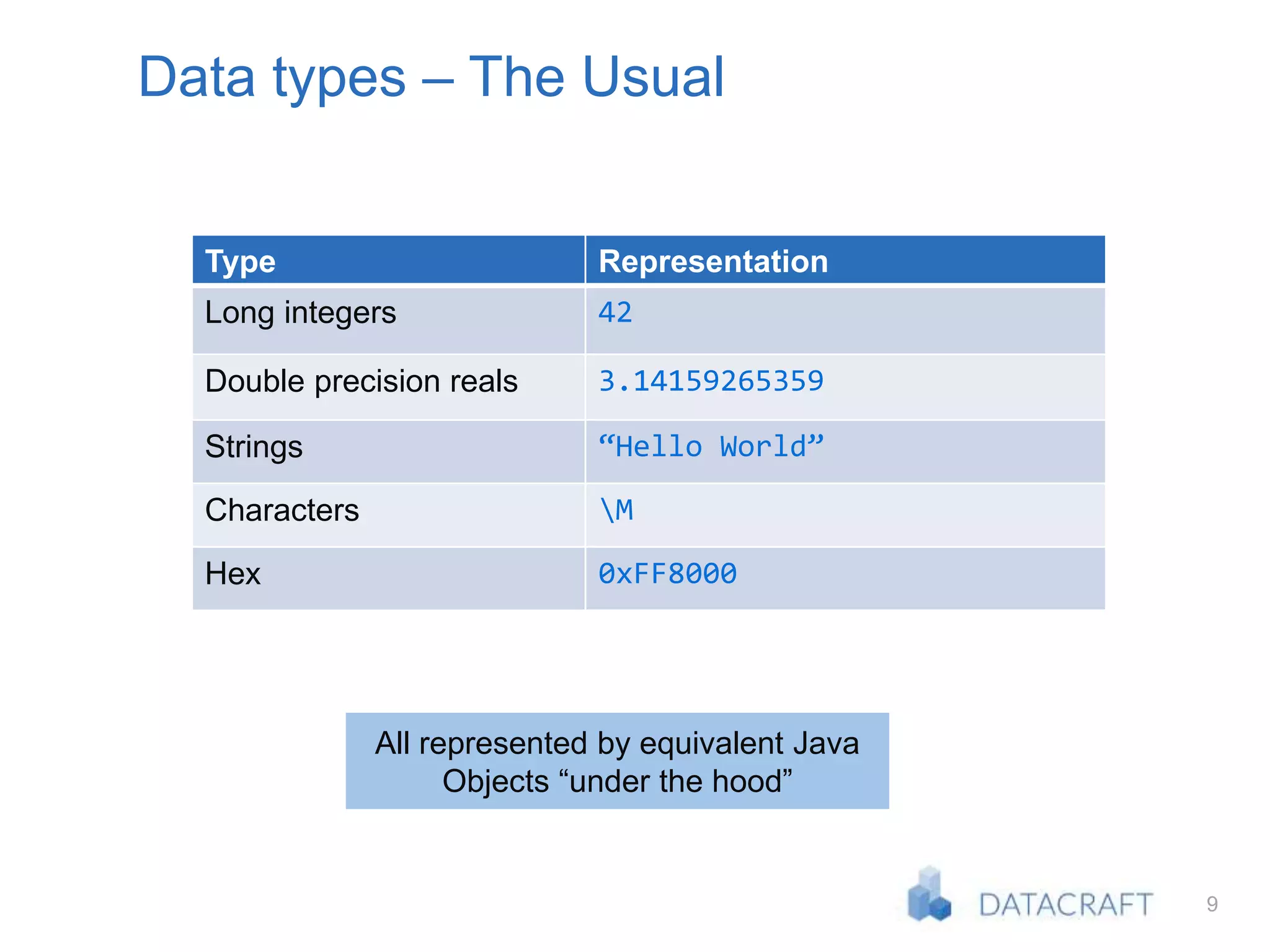 Data types – The Usual

| Type | Representation |
|---|---|
| Long integers | 42 |
| Double precision reals | 3.14159265359 |
| Strings | “Hello World” |
| Characters | \M |
| Hex | 0xFF8000 |

All represented by equivalent Java Objects “under the hood”

DATACRAFT

9